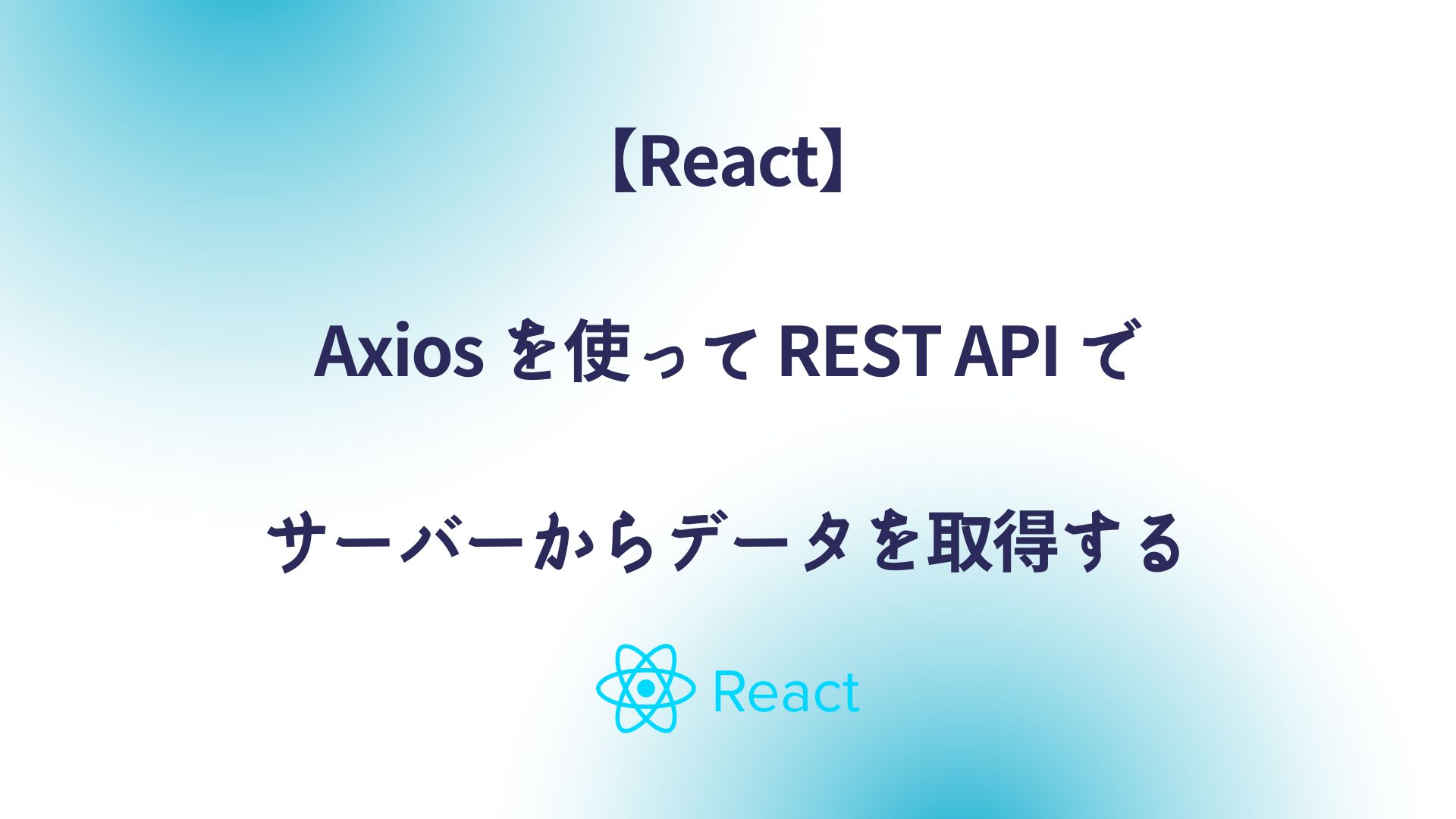 【React】

Axios を使って REST API で

サーバーからデータを取得する

React